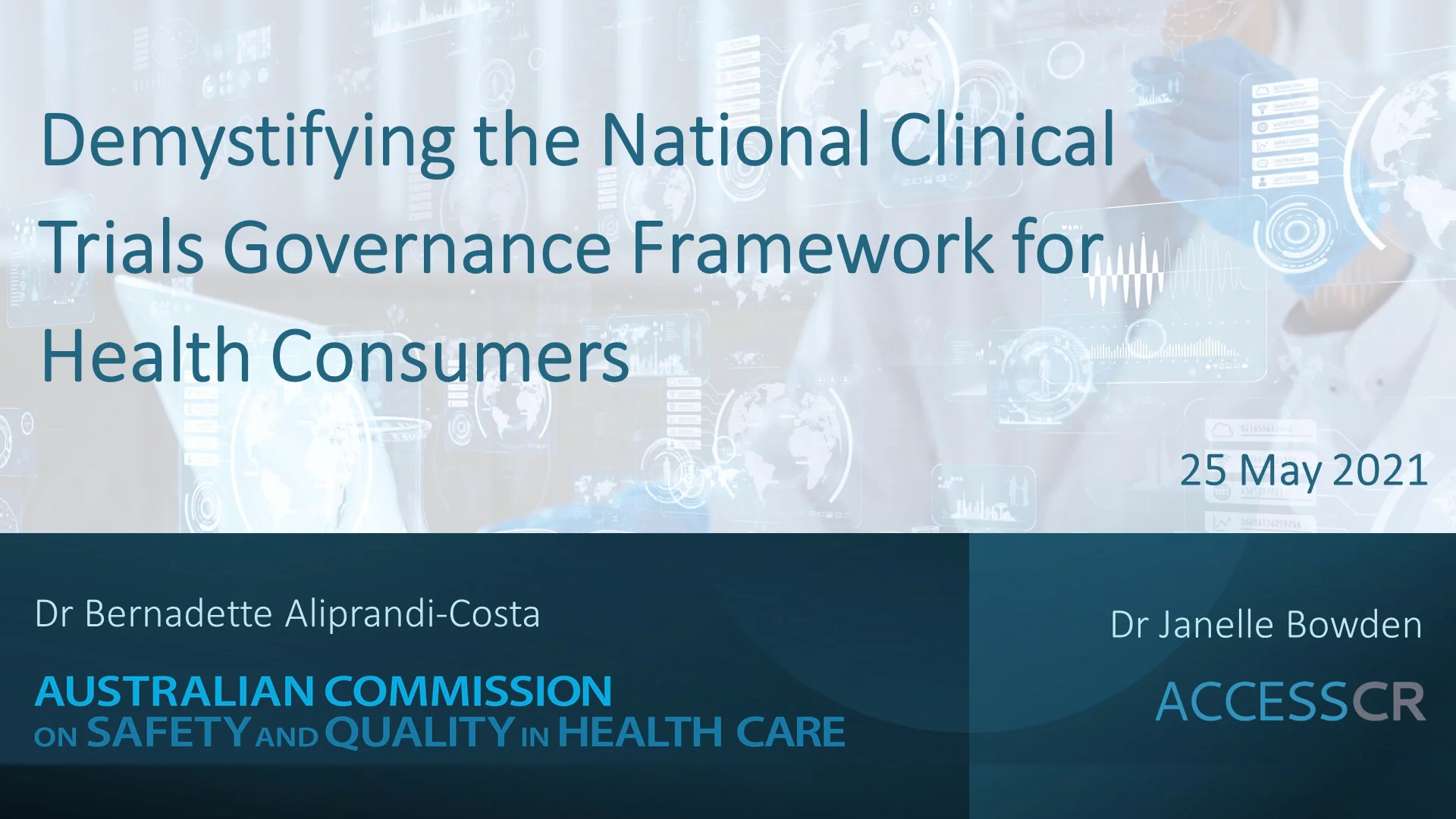 Demystifying the National Clinical Trials Governance Framework for Health Consumers

25 May 2021

Dr Bernadette Aliprandi-Costa

AUSTRALIAN COMMISSION ON SAFETY AND QUALITY IN HEALTH CARE

Dr Janelle Bowden

ACCESSCR